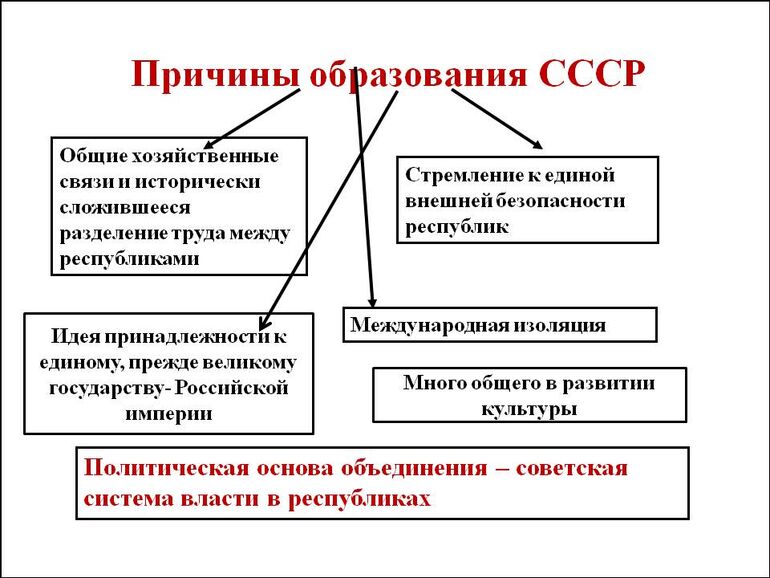 Причины образования СССР

Общие хозяйственные связи и исторически сложившееся разделение труда между республиками

Стремление к единой внешней безопасности республик

Идея принадлежности к единому, прежде великому государству- Российской империи

Международная изоляция

Много общего в развитии культуры

Политическая основа объединения – советская система власти в республиках